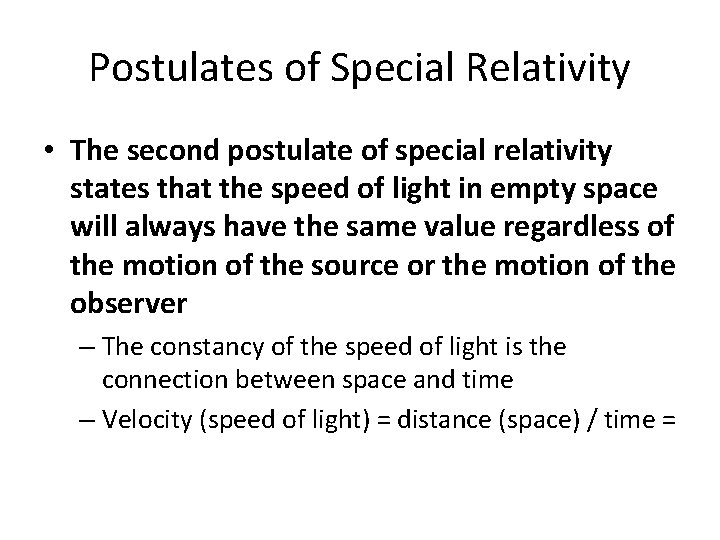 Postulates of Special Relativity

• The second postulate of special relativity states that the speed of light in empty space will always have the same value regardless of the motion of the source or the motion of the observer

– The constancy of the speed of light is the connection between space and time

– Velocity (speed of light) = distance (space) / time =